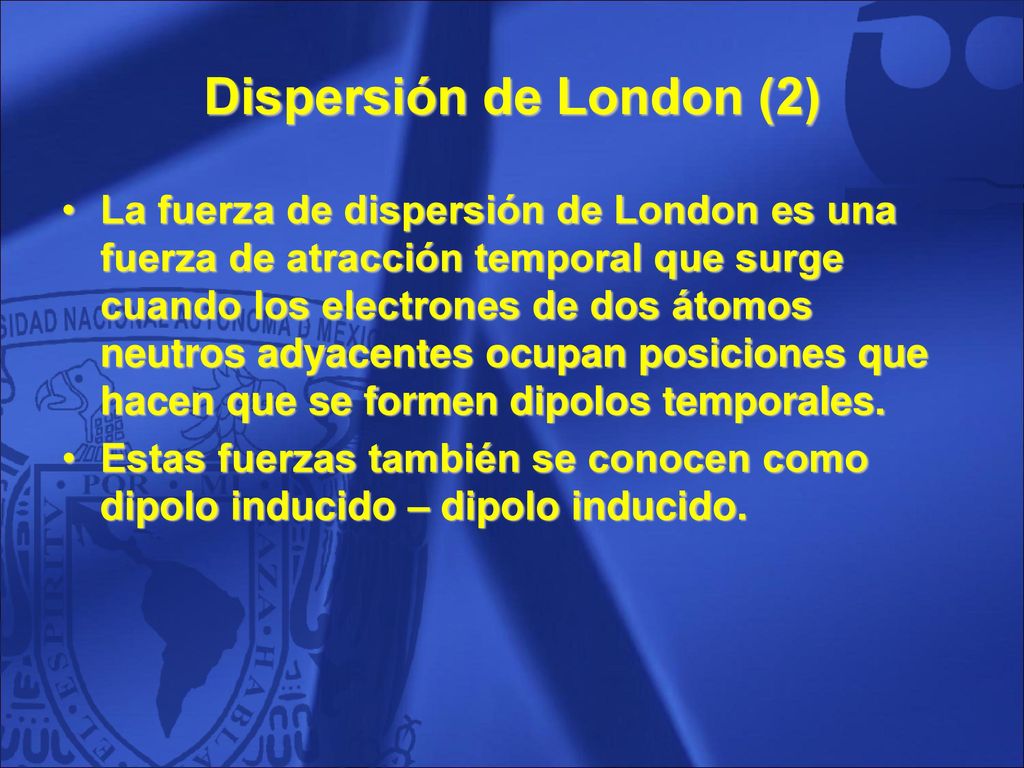 Dispersión de London (2)

• La fuerza de dispersión de London es una fuerza de atracción temporal que surge cuando los electrones de dos átomos neutros adyacentes ocupan posiciones que hacen que se formen dipolos temporales.
• Estas fuerzas también se conocen como dipolo inducido – dipolo inducido.